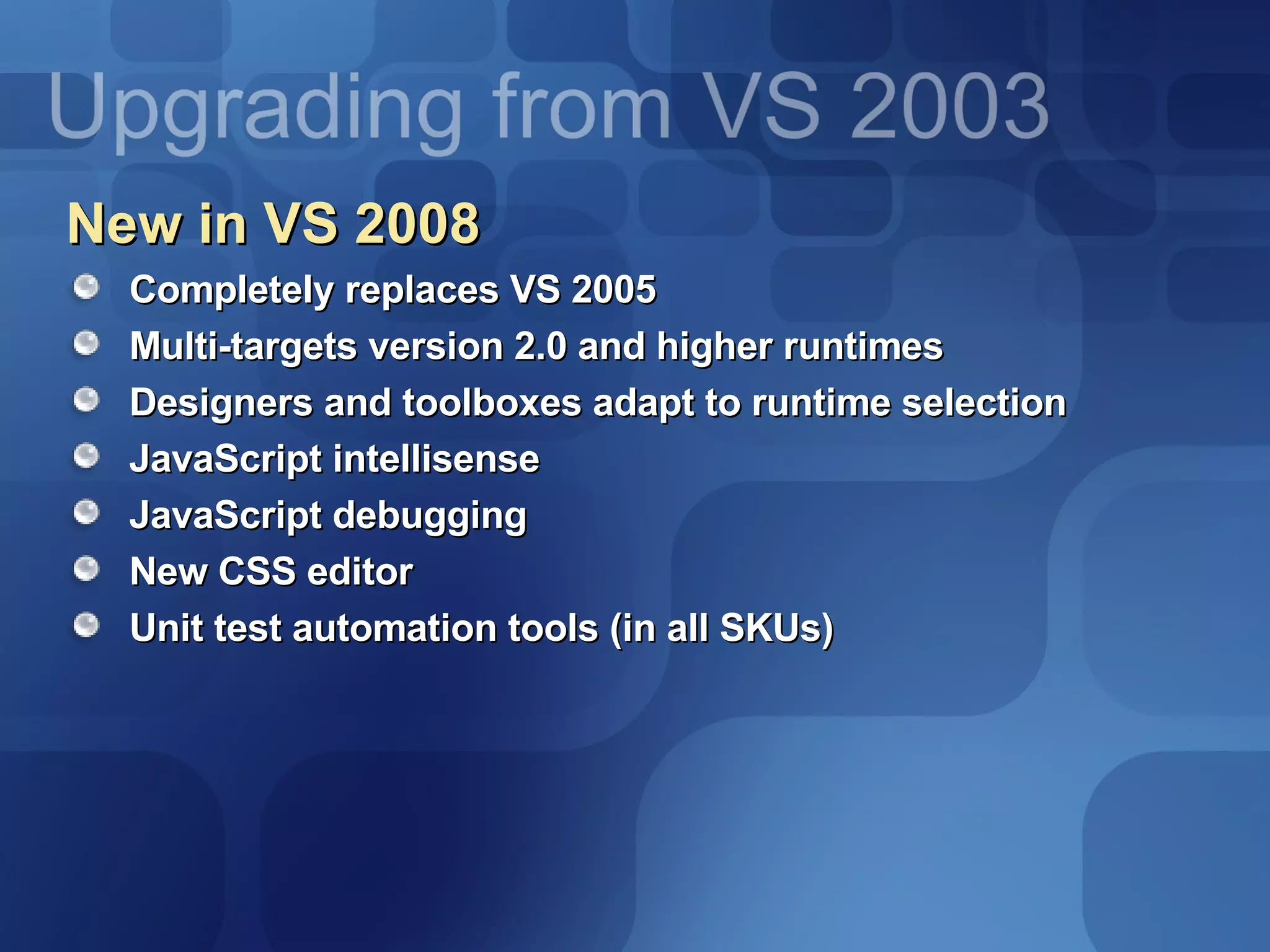 Upgrading from VS 2003

New in VS 2008

Completely replaces VS 2005

Multi-targets version 2.0 and higher runtimes

Designers and toolboxes adapt to runtime selection

JavaScript intellisense

JavaScript debugging

New CSS editor

Unit test automation tools (in all SKUs)